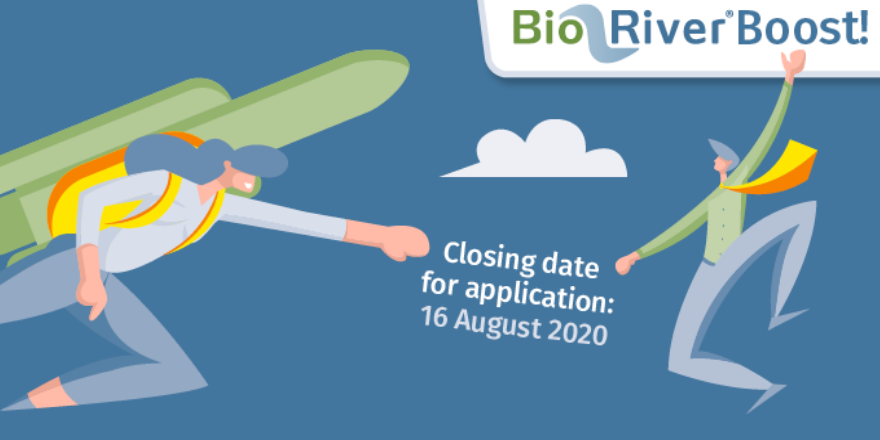 BioRiver® Boost!

Closing date for application:
16 August 2020